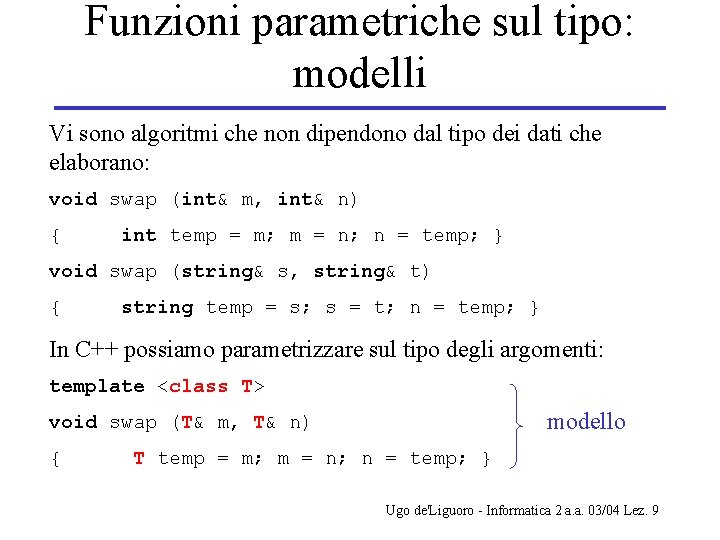 Funzioni parametriche sul tipo: modelli

Vi sono algoritmi che non dipendono dal tipo dei dati che elaborano:

void swap (int& m, int& n)

{ int temp = m; m = n; n = temp; }

void swap (string& s, string& t)

{ string temp = s; s = t; n = temp; }

In C++ possiamo parametrizzare sul tipo degli argomenti:

template <class T>

void swap (T& m, T& n)

{ T temp = m; m = n; n = temp; }

modello

Ugo de'Liguoro - Informatica 2 a.a. 03/04 Lez. 9